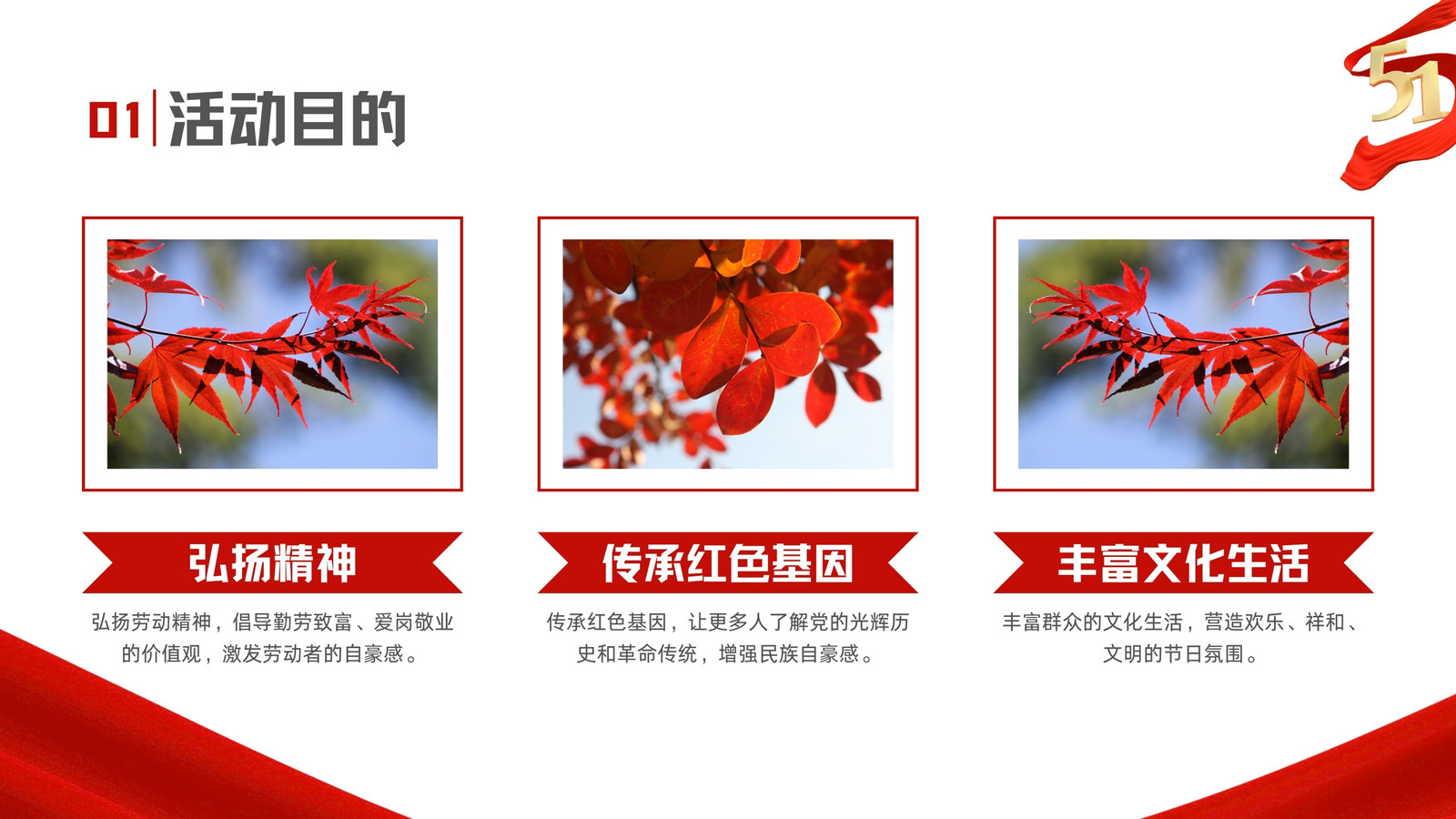 01 活动目的

51

弘扬精神

弘扬劳动精神，倡导勤劳致富、爱岗敬业的价值观，激发劳动者的自豪感。

传承红色基因

传承红色基因，让更多人了解党的光辉历史和革命传统，增强民族自豪感。

丰富文化生活

丰富群众的文化生活，营造欢乐、祥和、文明的节日氛围。